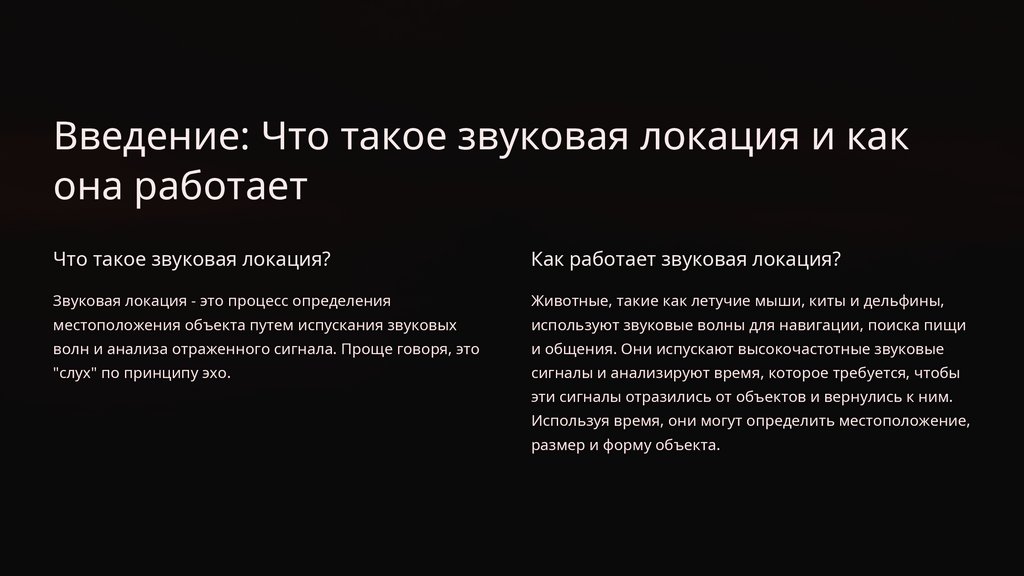 Введение: Что такое звуковая локация и как она работает

Что такое звуковая локация?

Звуковая локация - это процесс определения местоположения объекта путем испускания звуковых волн и анализа отраженного сигнала. Проще говоря, это "слух" по принципу эхо.

Как работает звуковая локация?

Животные, такие как летучие мыши, киты и дельфины, используют звуковые волны для навигации, поиска пищи и общения. Они испускают высокочастотные звуковые сигналы и анализируют время, которое требуется, чтобы эти сигналы отразились от объектов и вернулись к ним. Используя время, они могут определить местоположение, размер и форму объекта.